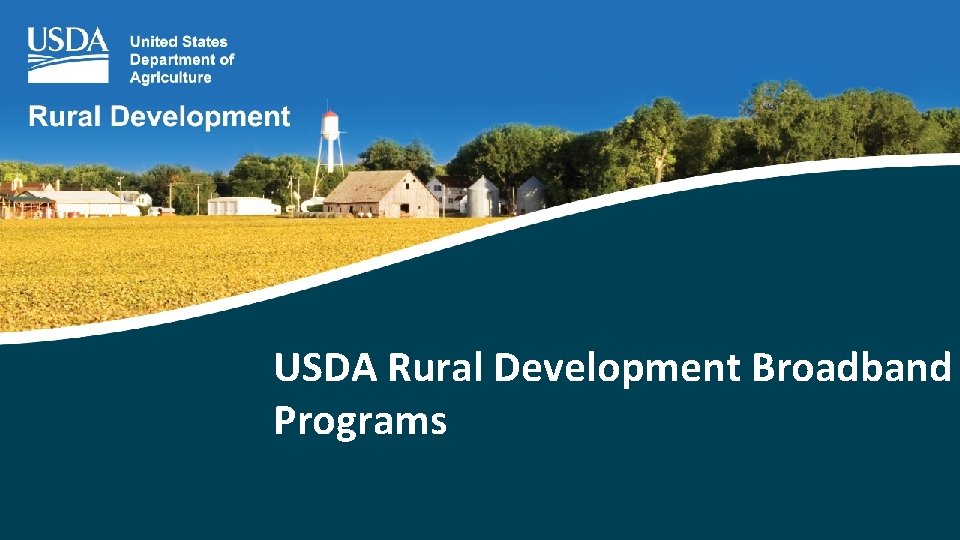 USDA
United States Department of Agriculture
Rural Development

USDA Rural Development Broadband Programs